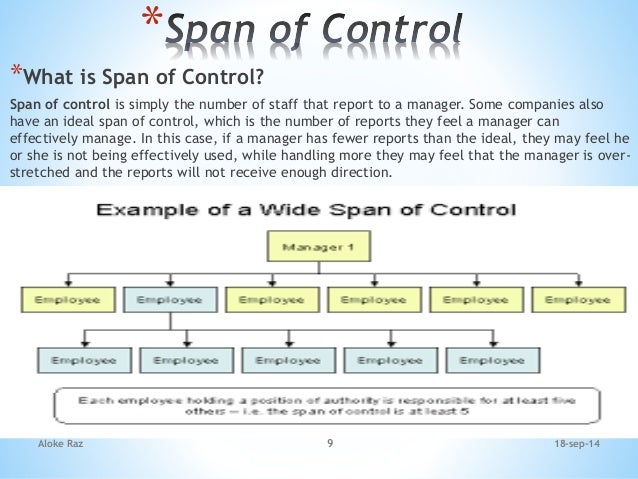 *Span of Control

*What is Span of Control?

Span of control is simply the number of staff that report to a manager. Some companies also have an ideal span of control, which is the number of reports they feel a manager can effectively manage. In this case, if a manager has fewer reports than the ideal, they may feel he or she is not being effectively used, while handling more they may feel that the manager is over-stretched and the reports will not receive enough direction.

Example of a Wide Span of Control

Manager 1

Employee Employee Employee Employee Employee Employee

Employee Employee Employee Employee Employee

Each employee holding a position of authority is responsible for at least five others – i.e. the span of control is at least 5

Aloke Raz 9 18-sep-14